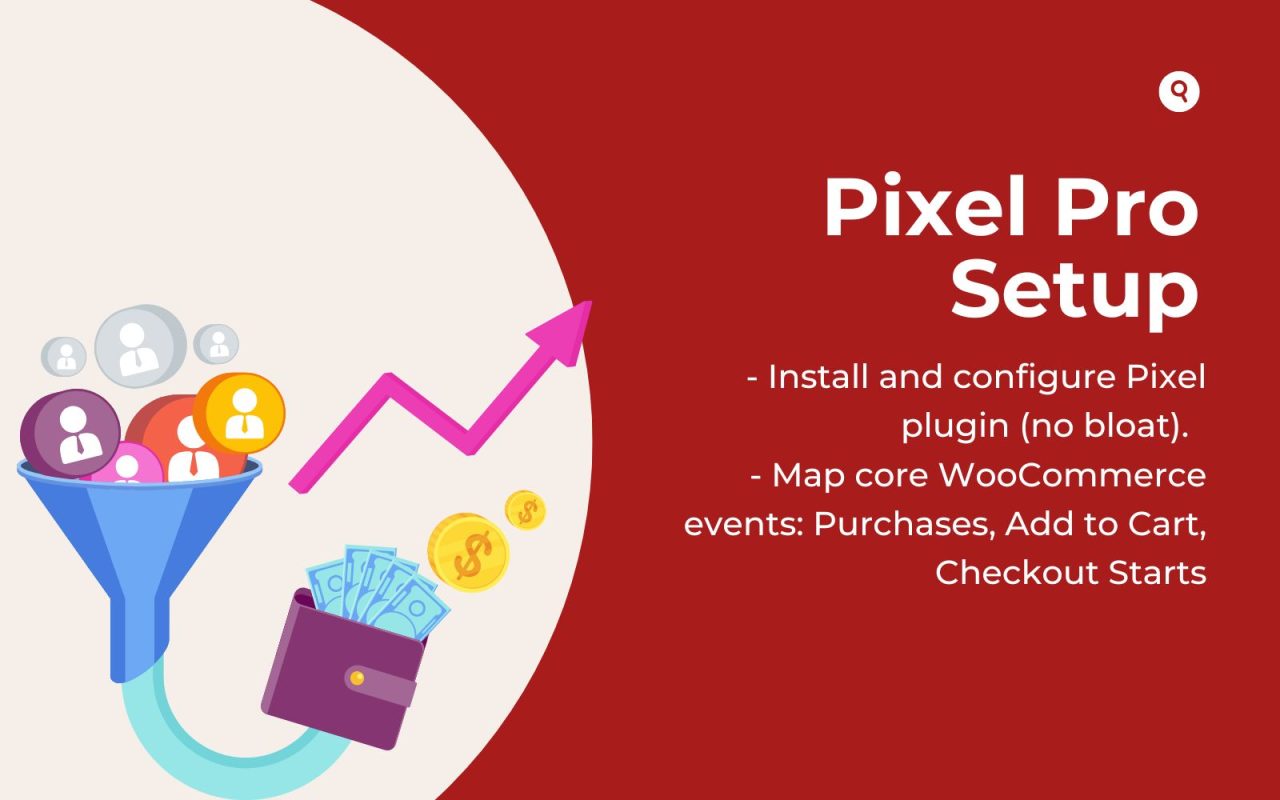 Pixel Pro Setup

- Install and configure Pixel plugin (no bloat).
- Map core WooCommerce events: Purchases, Add to Cart, Checkout Starts